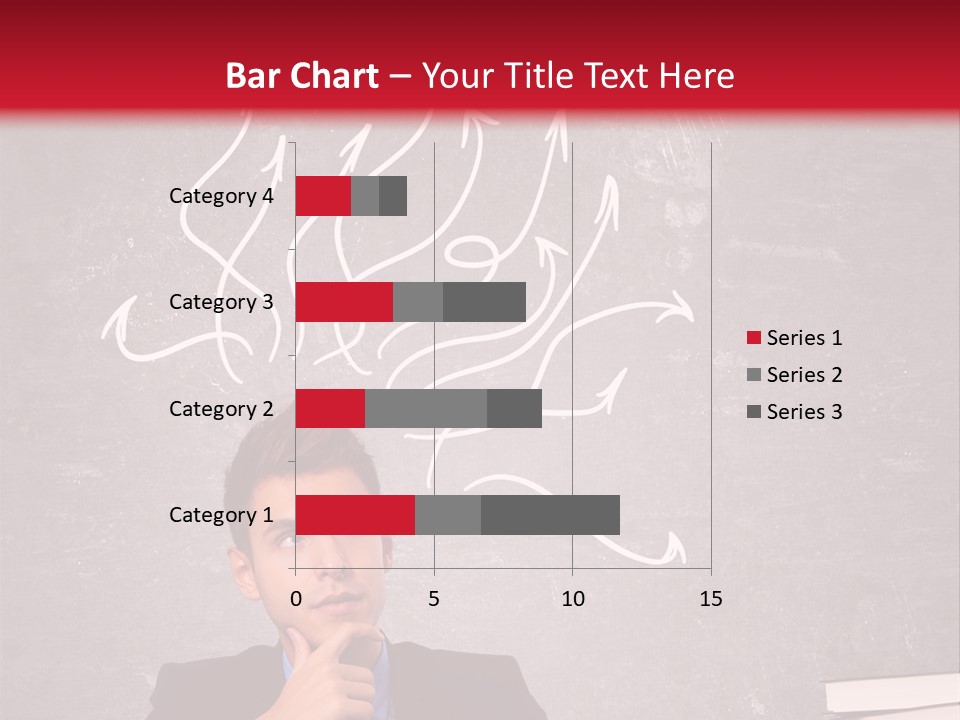 Bar Chart – Your Title Text Here

Category 4
Category 3
Category 2
Category 1

0
5
10
15

Series 1
Series 2
Series 3